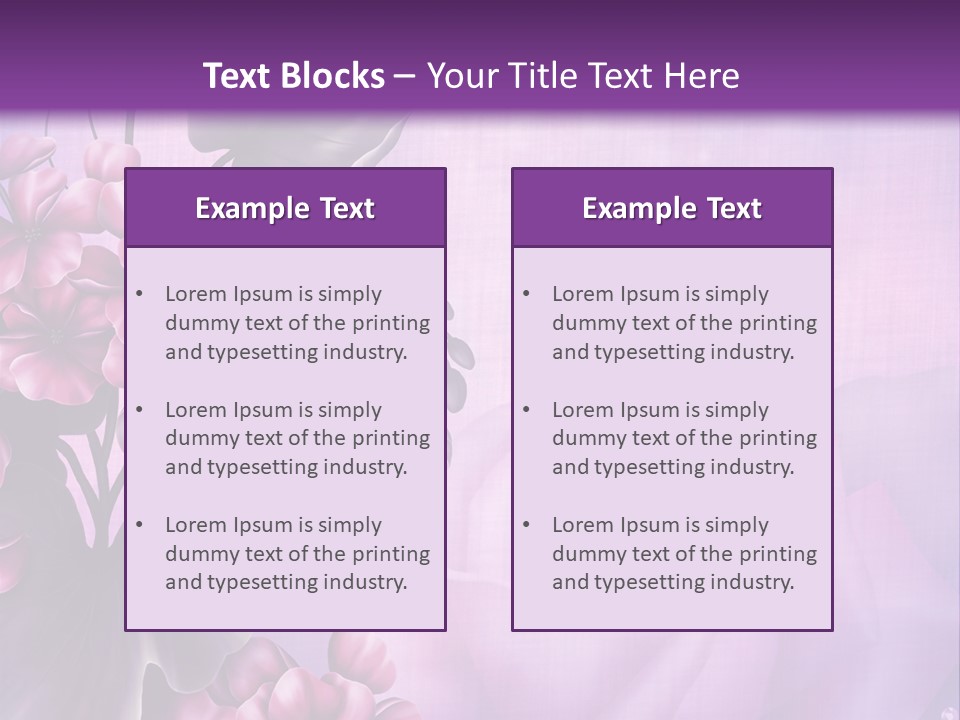 Text Blocks – Your Title Text Here

Example Text

• Lorem Ipsum is simply dummy text of the printing and typesetting industry.

• Lorem Ipsum is simply dummy text of the printing and typesetting industry.

• Lorem Ipsum is simply dummy text of the printing and typesetting industry.

Example Text

• Lorem Ipsum is simply dummy text of the printing and typesetting industry.

• Lorem Ipsum is simply dummy text of the printing and typesetting industry.

• Lorem Ipsum is simply dummy text of the printing and typesetting industry.